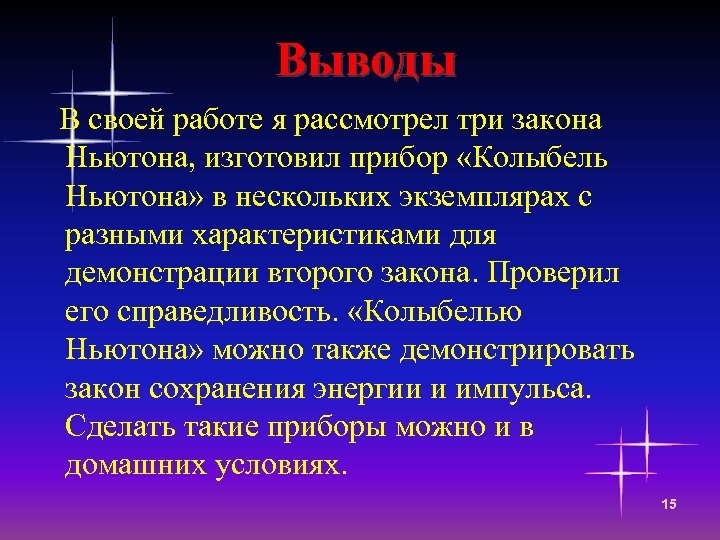 Выводы

В своей работе я рассмотрел три закона Ньютона, изготовил прибор «Колыбель Ньютона» в нескольких экземплярах с разными характеристиками для демонстрации второго закона. Проверил его справедливость. «Колыбелью Ньютона» можно также демонстрировать закон сохранения энергии и импульса. Сделать такие приборы можно и в домашних условиях.

15